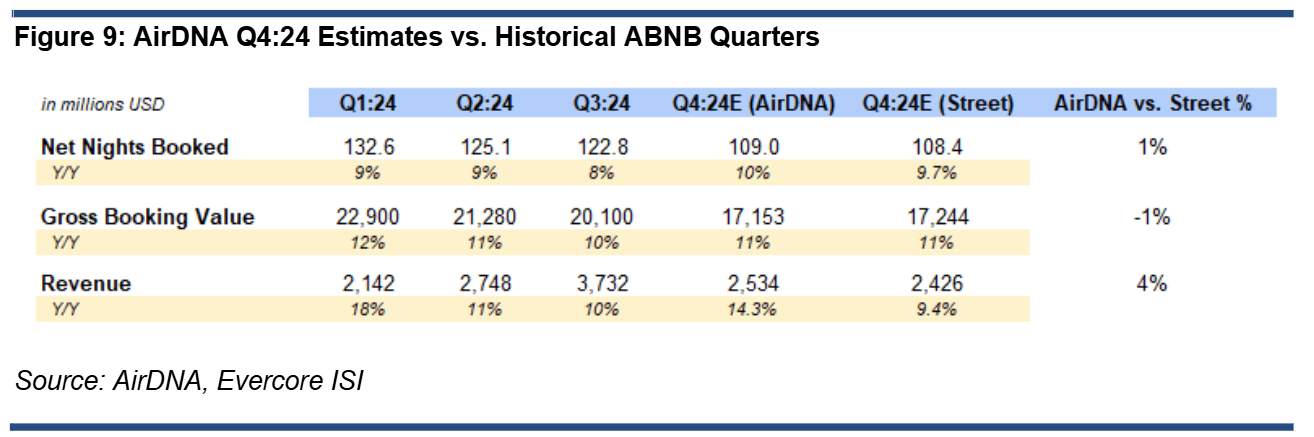 Figure 9: AirDNA Q4:24 Estimates vs. Historical ABNB Quarters

| in millions USD | Q1:24 | Q2:24 | Q3:24 | Q4:24E (AirDNA) | Q4:24E (Street) | AirDNA vs. Street % |
|---|---|---|---|---|---|---|
| Net Nights Booked | 132.6 | 125.1 | 122.8 | 109.0 | 108.4 | 1% |
| Y/Y | 9% | 9% | 8% | 10% | 9.7% | |
| Gross Booking Value | 22,900 | 21,280 | 20,100 | 17,153 | 17,244 | -1% |
| Y/Y | 12% | 11% | 10% | 11% | 11% | |
| Revenue | 2,142 | 2,748 | 3,732 | 2,534 | 2,426 | 4% |
| Y/Y | 18% | 11% | 10% | 14.3% | 9.4% | |

Source: AirDNA, Evercore ISI